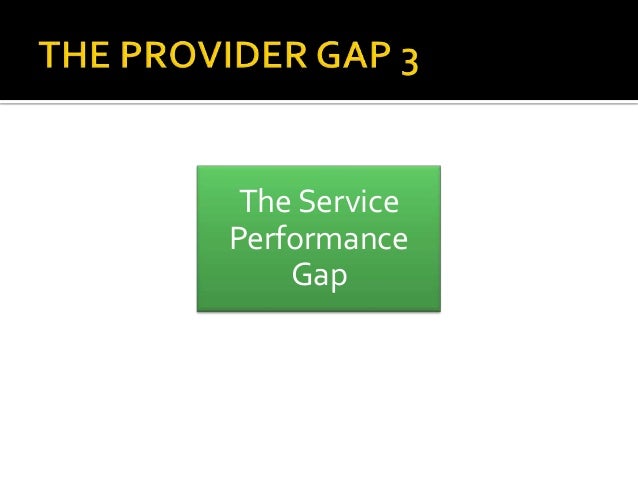 THE PROVIDER GAP 3

The Service Performance Gap